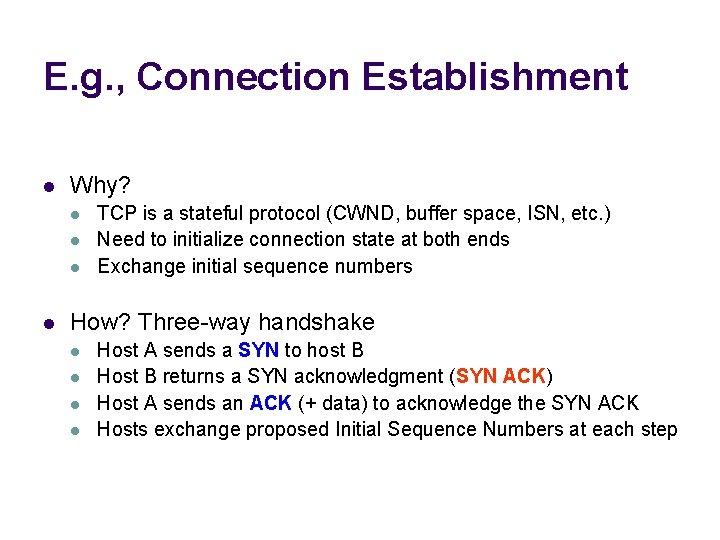 E.g., Connection Establishment

- Why?
  - TCP is a stateful protocol (CWND, buffer space, ISN, etc.)
  - Need to initialize connection state at both ends
  - Exchange initial sequence numbers

- How? Three-way handshake
  - Host A sends a SYN to host B
  - Host B returns a SYN acknowledgment (SYN ACK)
  - Host A sends an ACK (+ data) to acknowledge the SYN ACK
  - Hosts exchange proposed Initial Sequence Numbers at each step